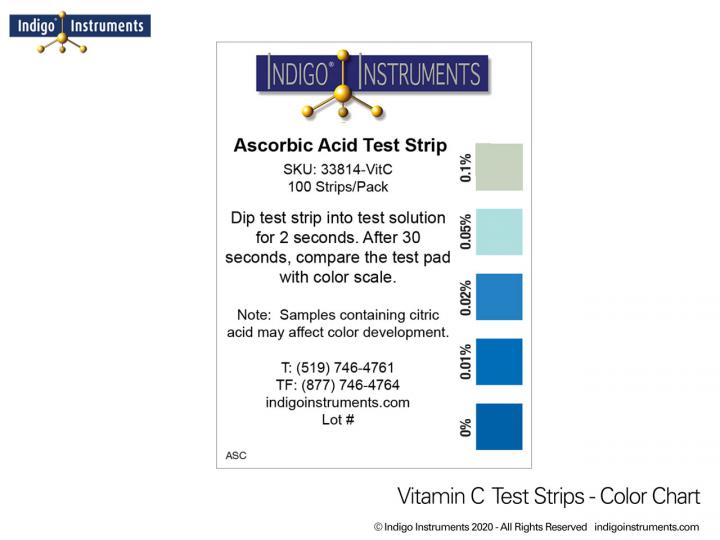 Indigo® Instruments

INDIGO® INSTRUMENTS

Ascorbic Acid Test Strip

SKU: 33814-VitC
100 Strips/Pack

Dip test strip into test solution for 2 seconds. After 30 seconds, compare the test pad with color scale.

Note: Samples containing citric acid may affect color development.

T: (519) 746-4761
TF: (877) 746-4764
indigoinstruments.com
Lot #

ASC

0.1%

0.05%

0.02%

0.01%

0%

Vitamin C Test Strips - Color Chart

© Indigo Instruments 2020 - All Rights Reserved indigoinstruments.com